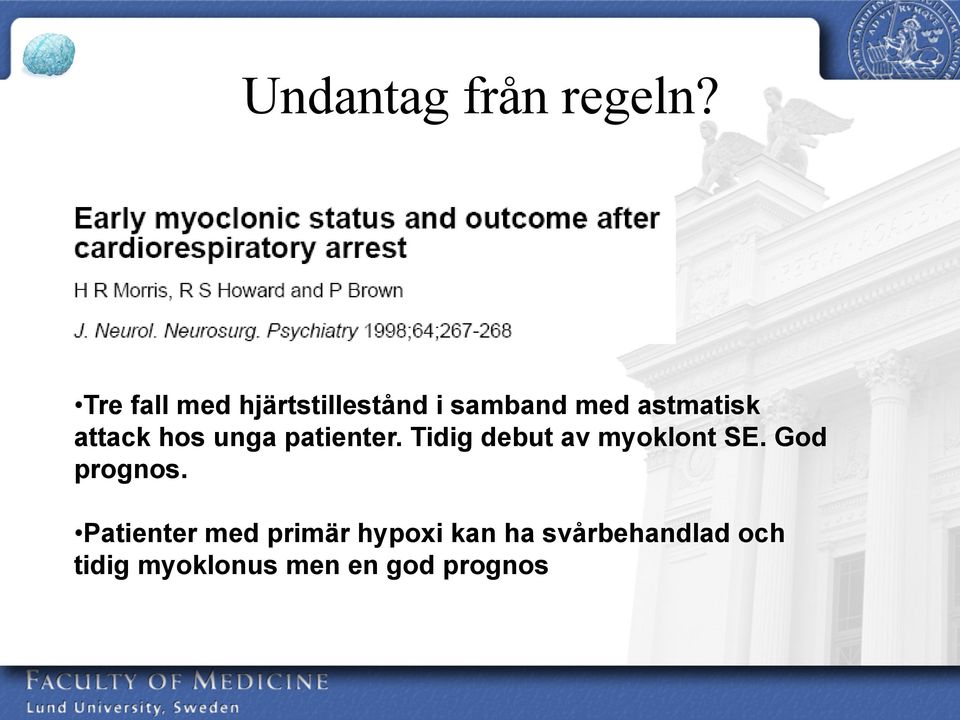 Undantag från regeln?

Early myoclonic status and outcome after cardiorespiratory arrest

H R Morris, R S Howard and P Brown

J. Neurol. Neurosurg. Psychiatry 1998;64;267-268

•Tre fall med hjärtstillestånd i samband med astmatisk attack hos unga patienter. Tidig debut av myoklont SE. God prognos.

•Patienter med primär hypoxi kan ha svårbehandlad och tidig myoklonus men en god prognos

FACULTY OF MEDICINE
Lund University, Sweden